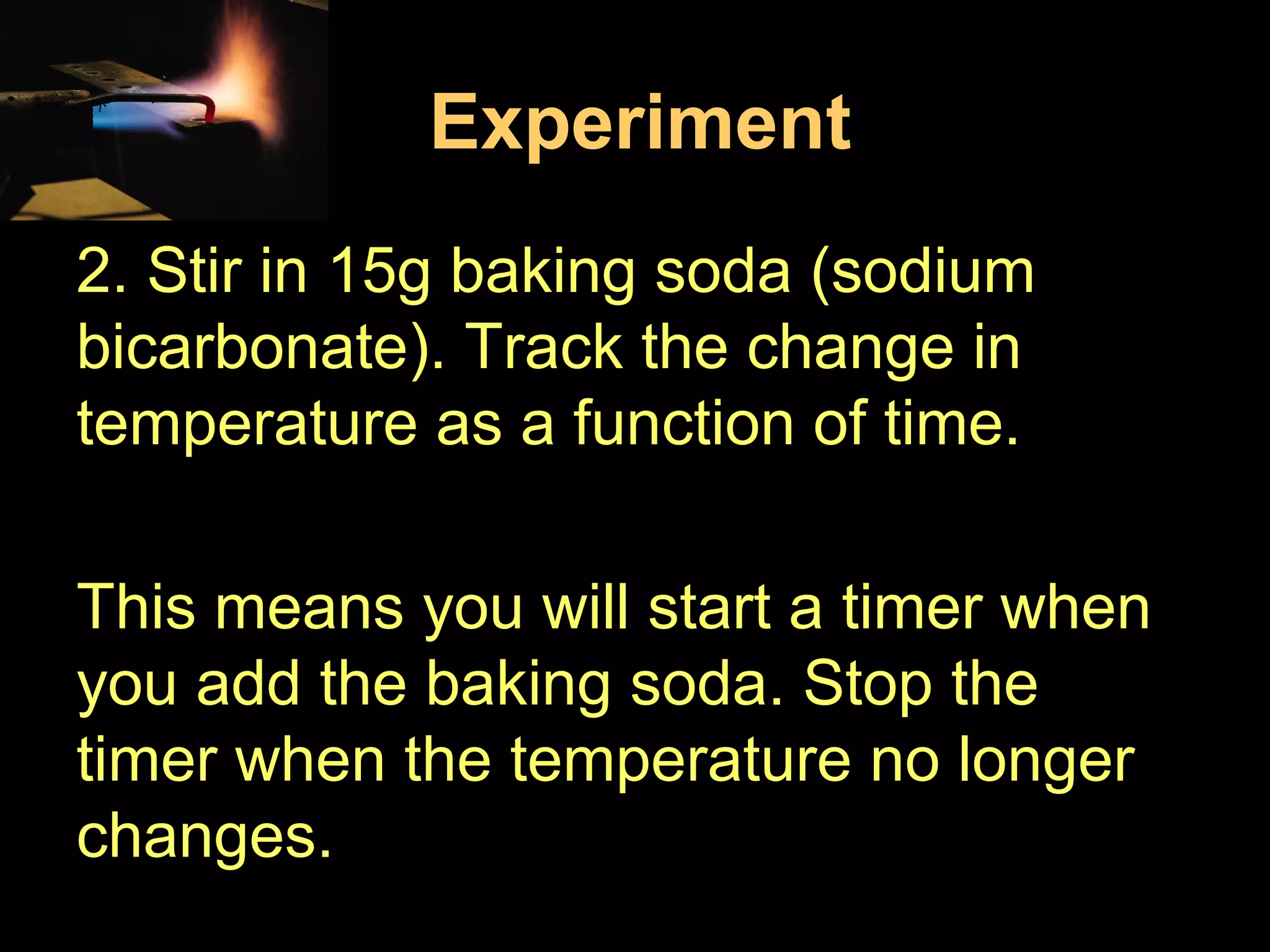 Experiment

2. Stir in 15g baking soda (sodium bicarbonate). Track the change in temperature as a function of time.

This means you will start a timer when you add the baking soda. Stop the timer when the temperature no longer changes.